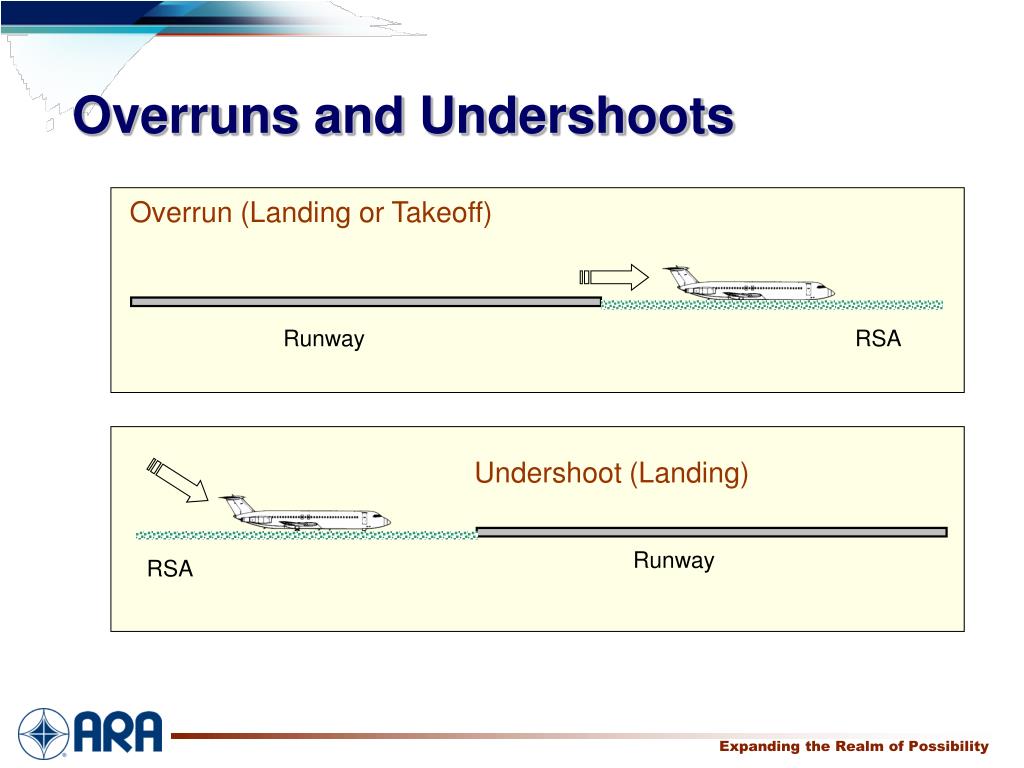 Overruns and Undershoots

Overrun (Landing or Takeoff)

Runway

RSA

Undershoot (Landing)

RSA

Runway

ARA

Expanding the Realm of Possibility